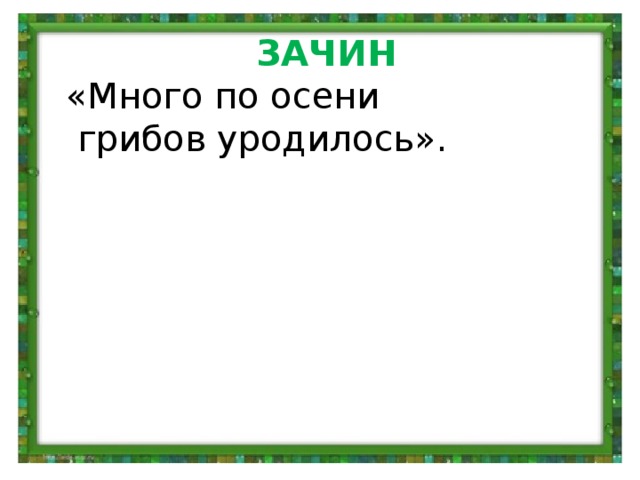 ЗАЧИН

«Много по осени грибов уродилось».